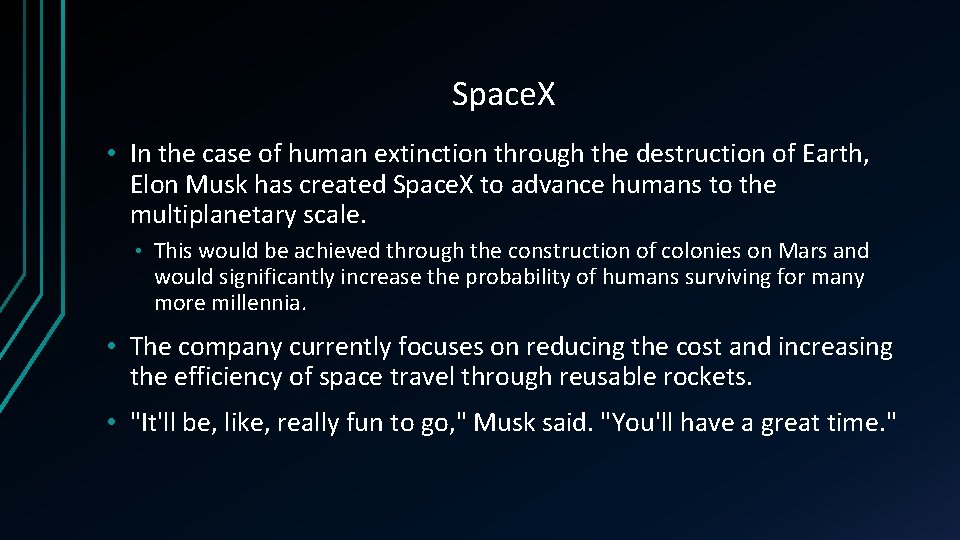 SpaceX

• In the case of human extinction through the destruction of Earth, Elon Musk has created SpaceX to advance humans to the multiplanetary scale.

• This would be achieved through the construction of colonies on Mars and would significantly increase the probability of humans surviving for many more millennia.

• The company currently focuses on reducing the cost and increasing the efficiency of space travel through reusable rockets.

• "It'll be, like, really fun to go," Musk said. "You'll have a great time."